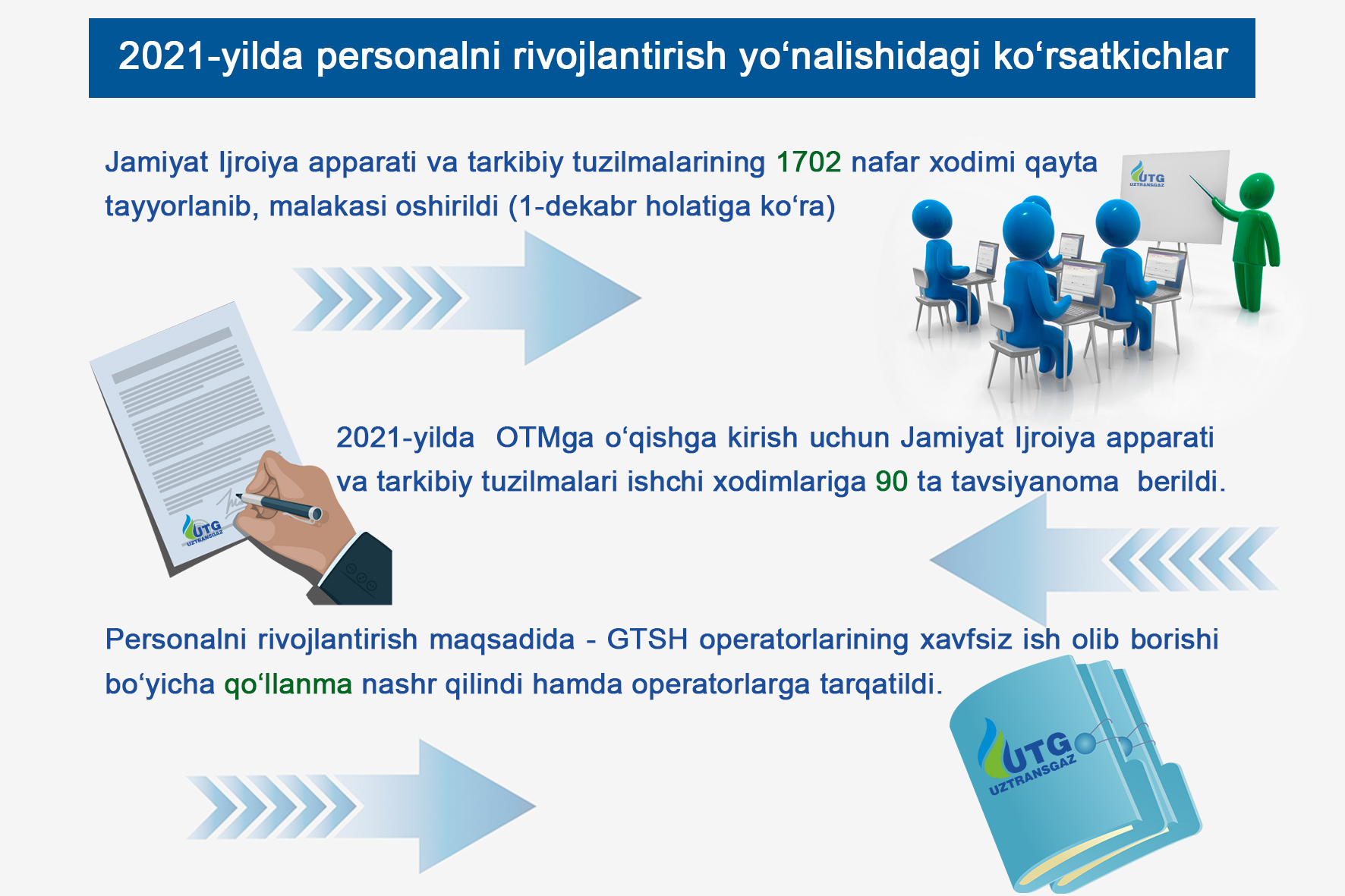 2021-yilda personalni rivojlantirish yo‘nalishidagi ko‘rsatkichlar

Jamiyat Ijroiya apparati va tarkibiy tuzilmalarining 1702 nafar xodimi qayta tayyorlanib, malakasi oshirildi (1-dekabr holatiga ko‘ra)

UTG UZTRANSGAZ

2021-yilda OTMga o‘qishga kirish uchun Jamiyat Ijroiya apparati va tarkibiy tuzilmalari ishchi xodimlariga 90 ta tavsiyanoma berildi.

UTG UZTRANSGAZ

Personalni rivojlantirish maqsadida - GTSH operatorlarining xavfsiz ish olib borishi bo‘yicha qo‘llanma nashr qilindi hamda operatorlarga tarqatildi.

UTG UZTRANSGAZ